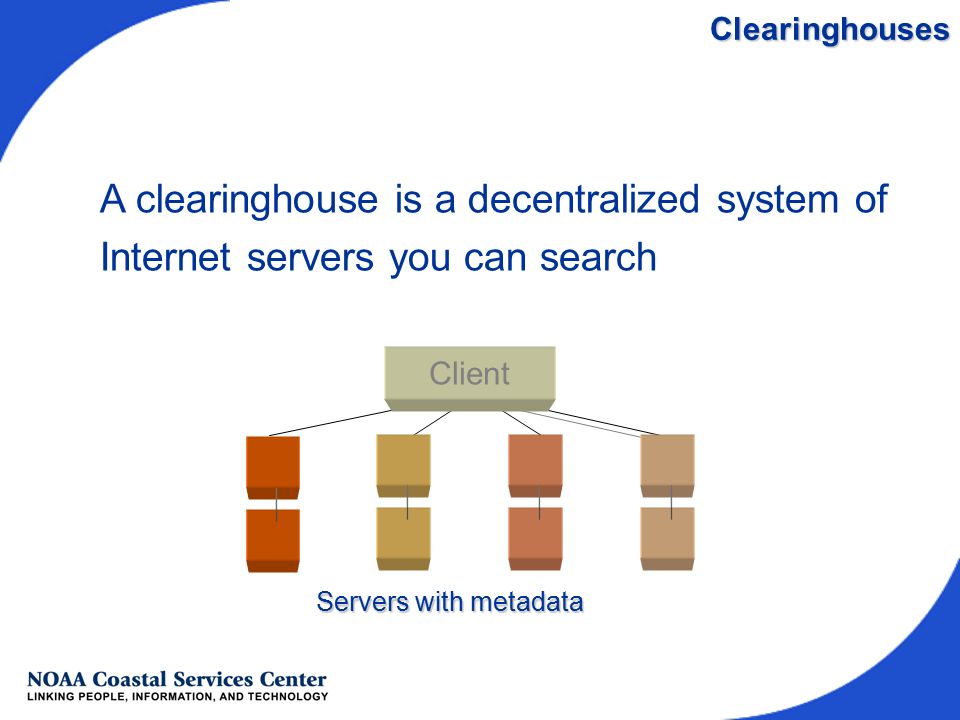 Clearinghouses

A clearinghouse is a decentralized system of Internet servers you can search

Client

Servers with metadata

NOAA Coastal Services Center
LINKING PEOPLE, INFORMATION, AND TECHNOLOGY